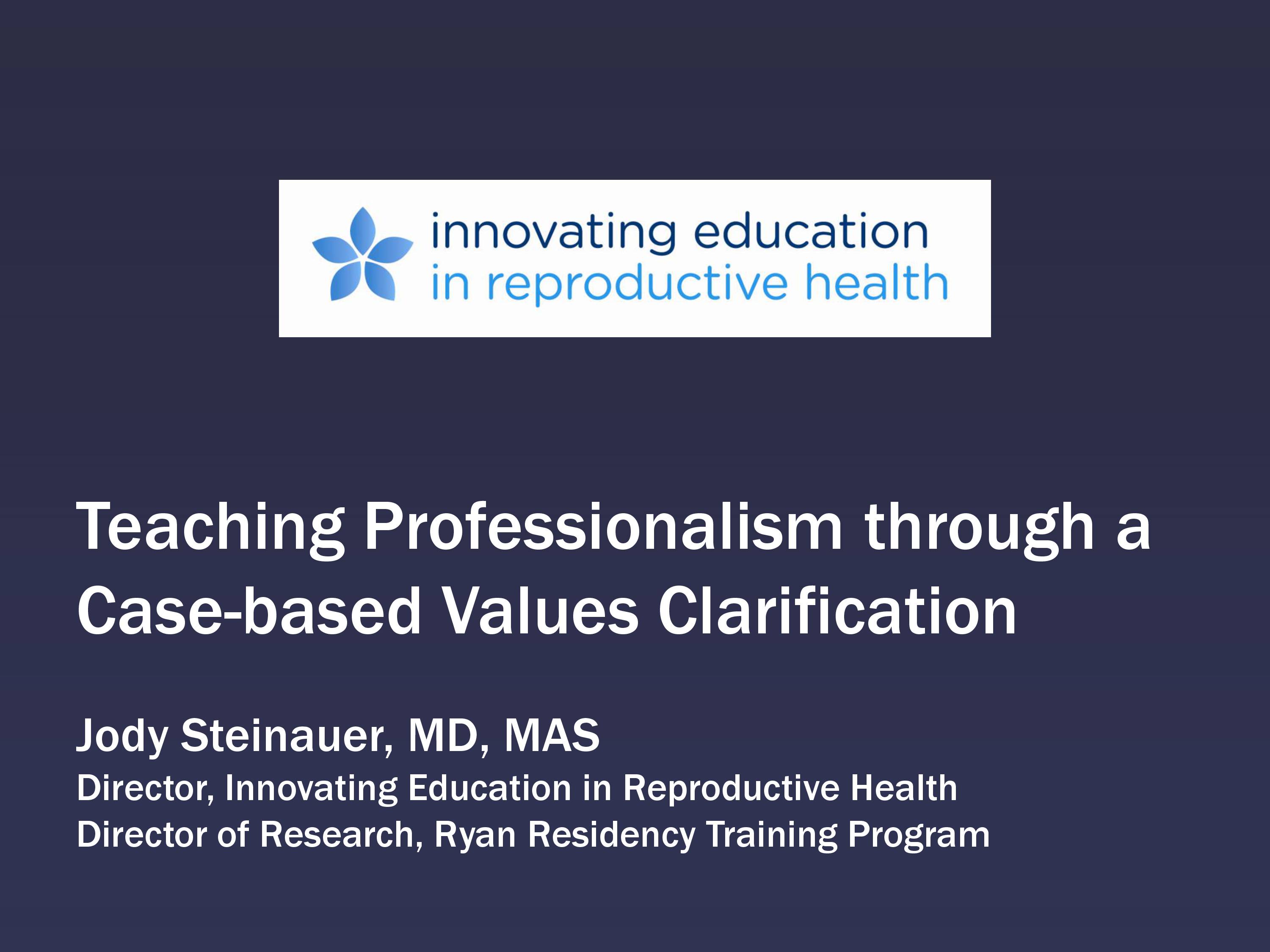 innovating education
in reproductive health

Teaching Professionalism through a Case-based Values Clarification

Jody Steinauer, MD, MAS
Director, Innovating Education in Reproductive Health
Director of Research, Ryan Residency Training Program